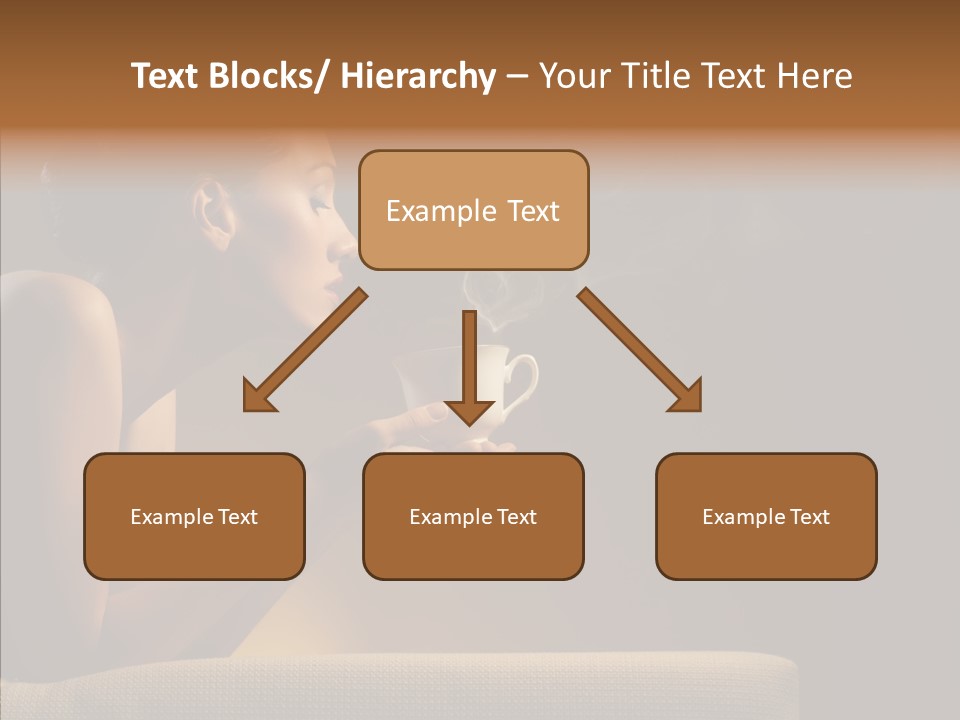 Text Blocks/ Hierarchy – Your Title Text Here

Example Text

Example Text

Example Text

Example Text